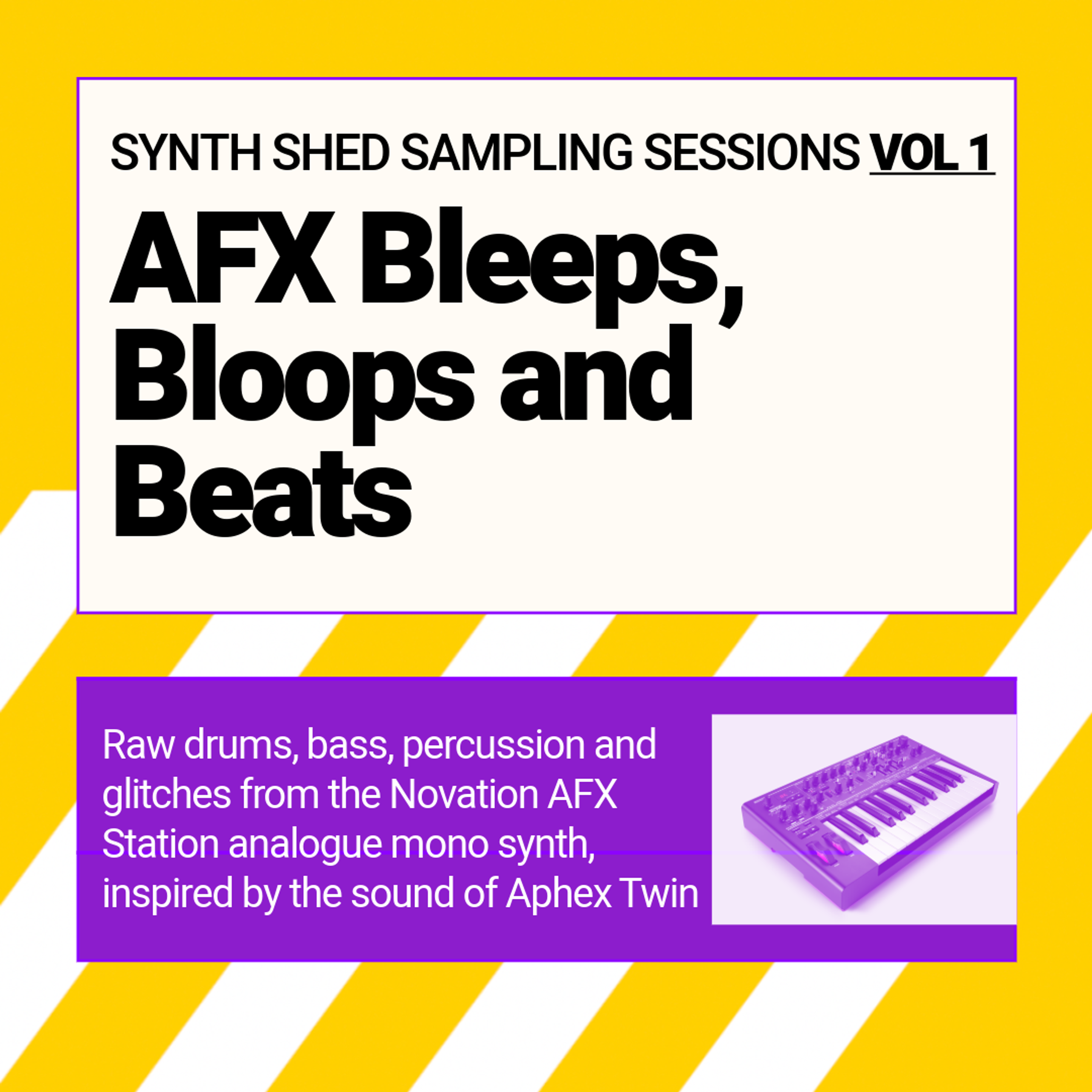 SYNTH SHED SAMPLING SESSIONS VOL 1

AFX Bleeps, Bloops and Beats

Raw drums, bass, percussion and glitches from the Novation AFX Station analogue mono synth, inspired by the sound of Aphex Twin